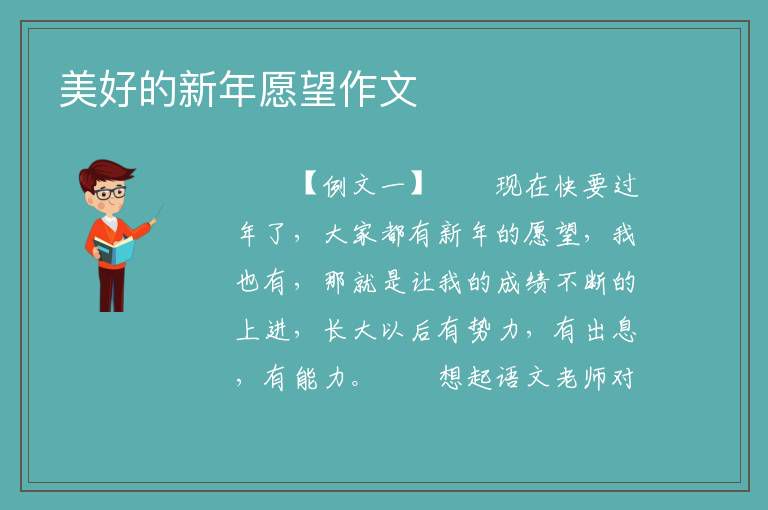 美好的新年愿望作文

【例文一】　　现在快要过年了，大家都有新年的愿望，我也有，那就是让我的成绩不断的上进，长大以后有势力，有出息，有能力。　　想起语文老师对